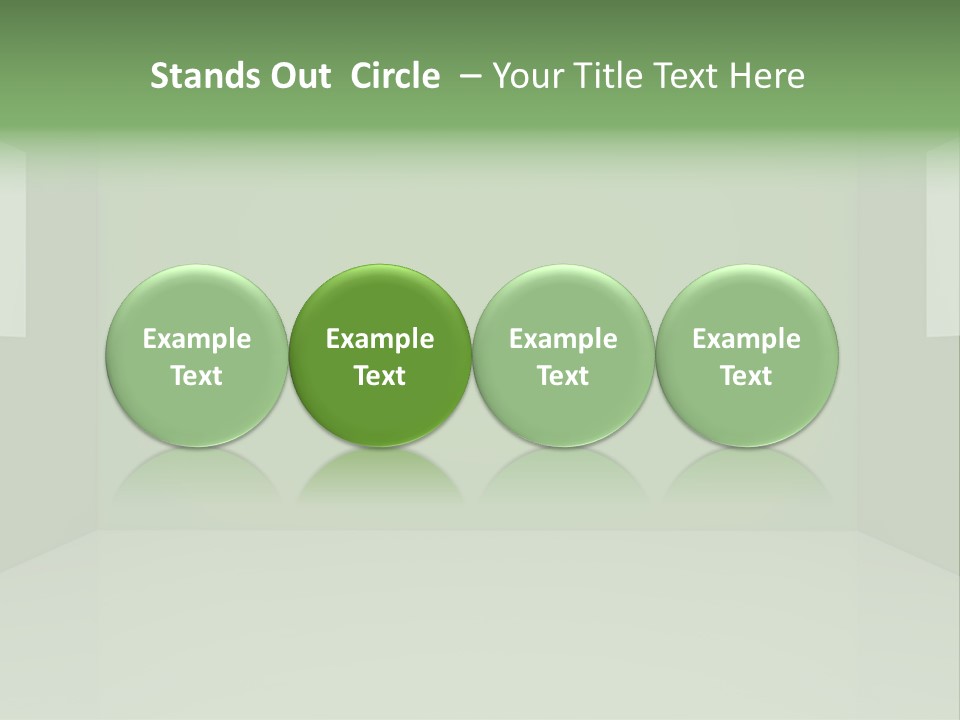 Stands Out Circle – Your Title Text Here

Example Text

Example Text

Example Text

Example Text